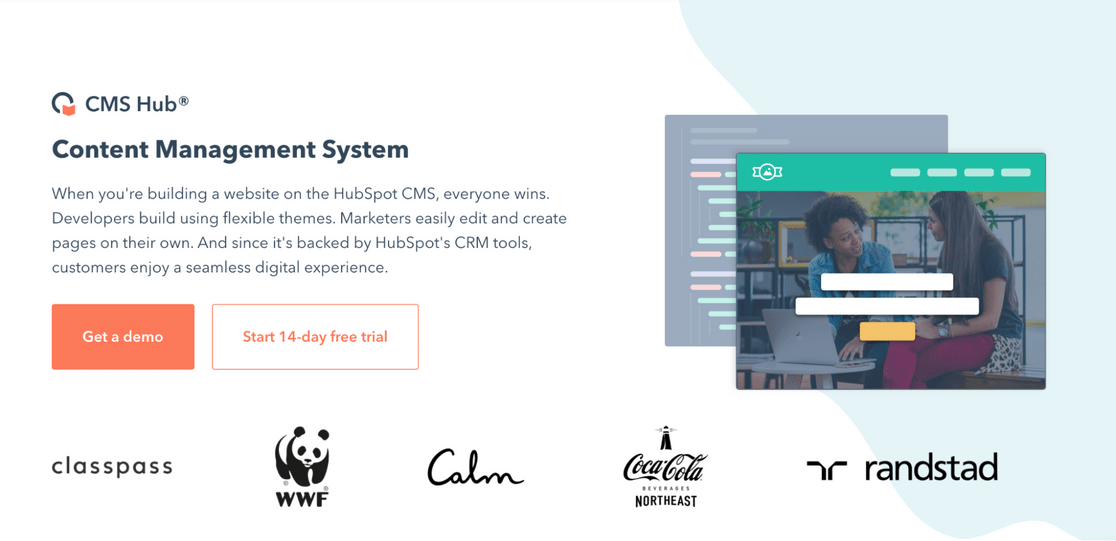 CMS Hub®

Content Management System

When you're building a website on the HubSpot CMS, everyone wins. Developers build using flexible themes. Marketers easily edit and create pages on their own. And since it's backed by HubSpot's CRM tools, customers enjoy a seamless digital experience.

Get a demo

Start 14-day free trial

classpass

WWF

Calm

Coca-Cola BEVERAGES NORTHEAST

randstad